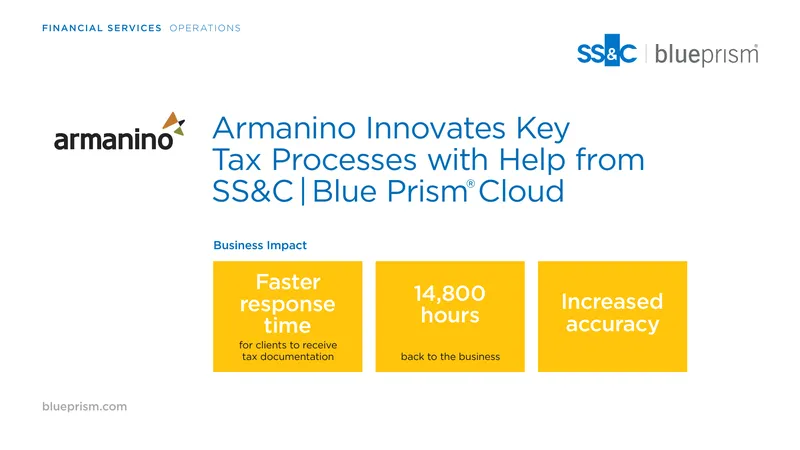 FINANCIAL SERVICES OPERATIONS

SS&C | blueprism®

armanino

Armanino Innovates Key Tax Processes with Help from SS&C | Blue Prism® Cloud

Business Impact

Faster response time
for clients to receive tax documentation

14,800 hours
back to the business

Increased accuracy

blueprism.com